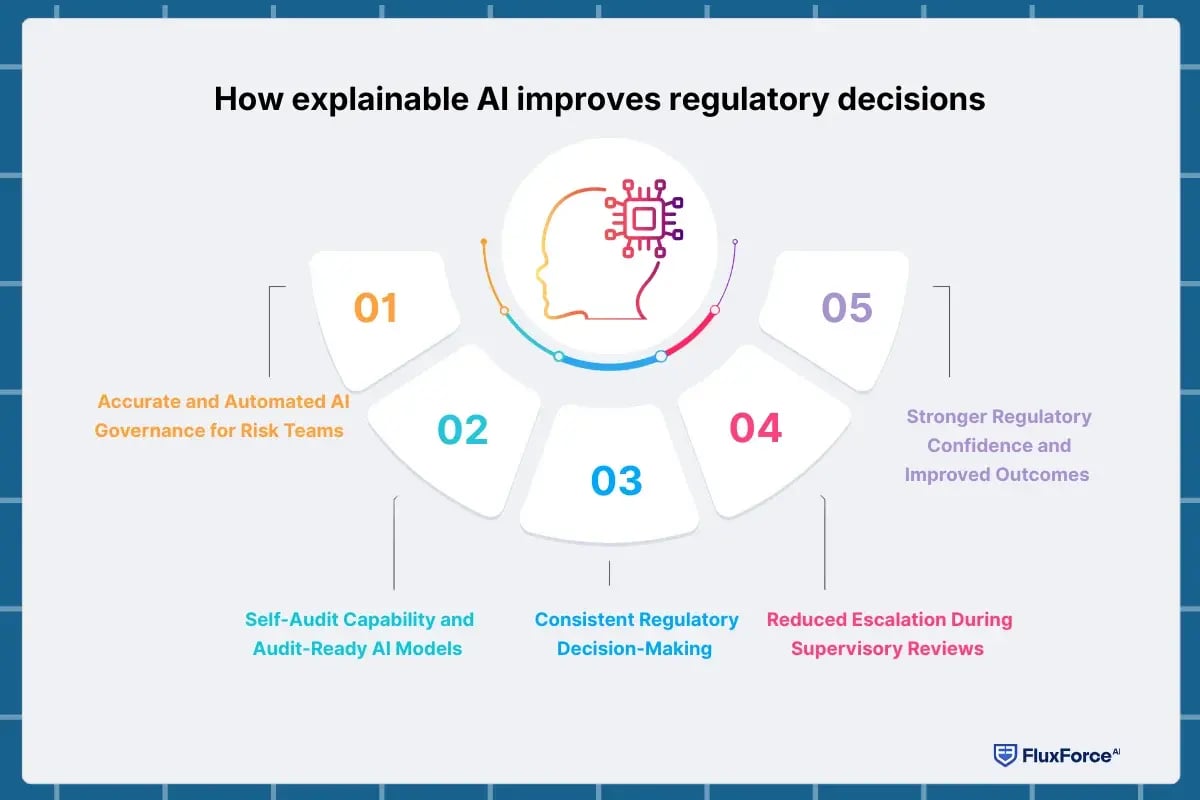 How explainable AI improves regulatory decisions

01

Accurate and Automated AI Governance for Risk Teams

02

Self-Audit Capability and Audit-Ready AI Models

03

Consistent Regulatory Decision-Making

04

Reduced Escalation During Supervisory Reviews

05

Stronger Regulatory Confidence and Improved Outcomes

FluxForce AI